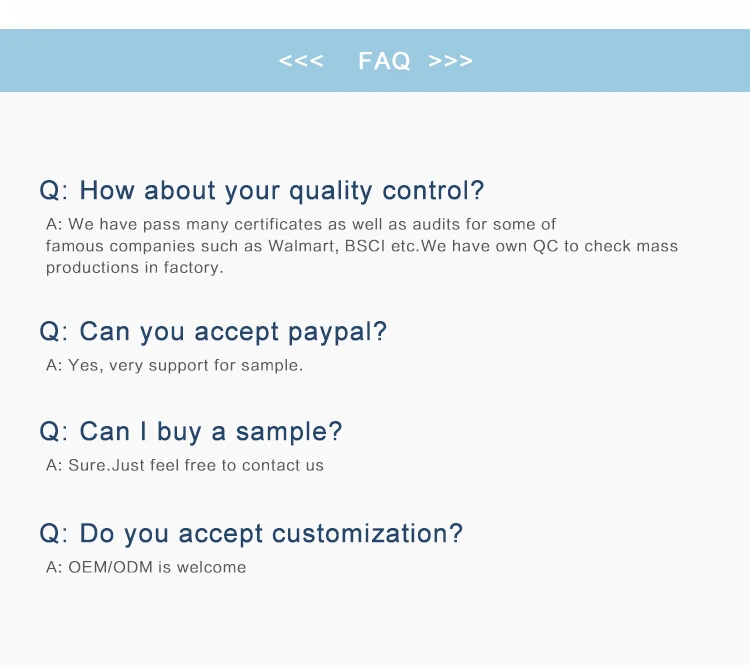 <<< FAQ >>>

Q: How about your quality control?

A: We have pass many certificates as well as audits for some of famous companies such as Walmart, BSCI etc.We have own QC to check mass productions in factory.

Q: Can you accept paypal?

A: Yes, very support for sample.

Q: Can I buy a sample?

A: Sure.Just feel free to contact us

Q: Do you accept customization?

A: OEM/ODM is welcome